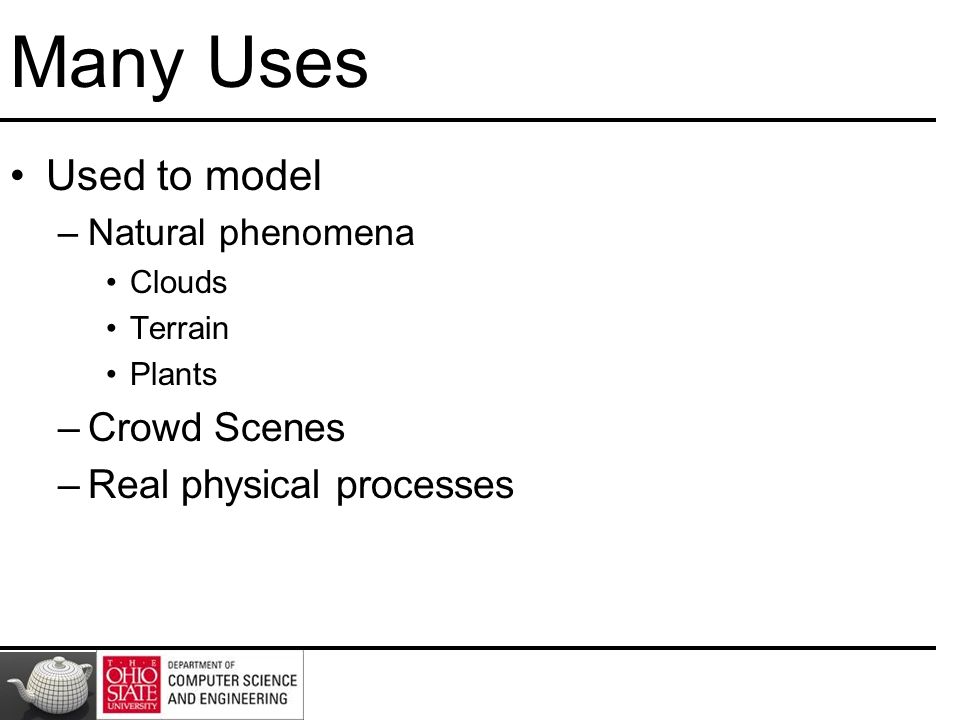 Many Uses

• Used to model
  – Natural phenomena
    • Clouds
    • Terrain
    • Plants
  – Crowd Scenes
  – Real physical processes

THE OHIO STATE UNIVERSITY

DEPARTMENT OF COMPUTER SCIENCE AND ENGINEERING